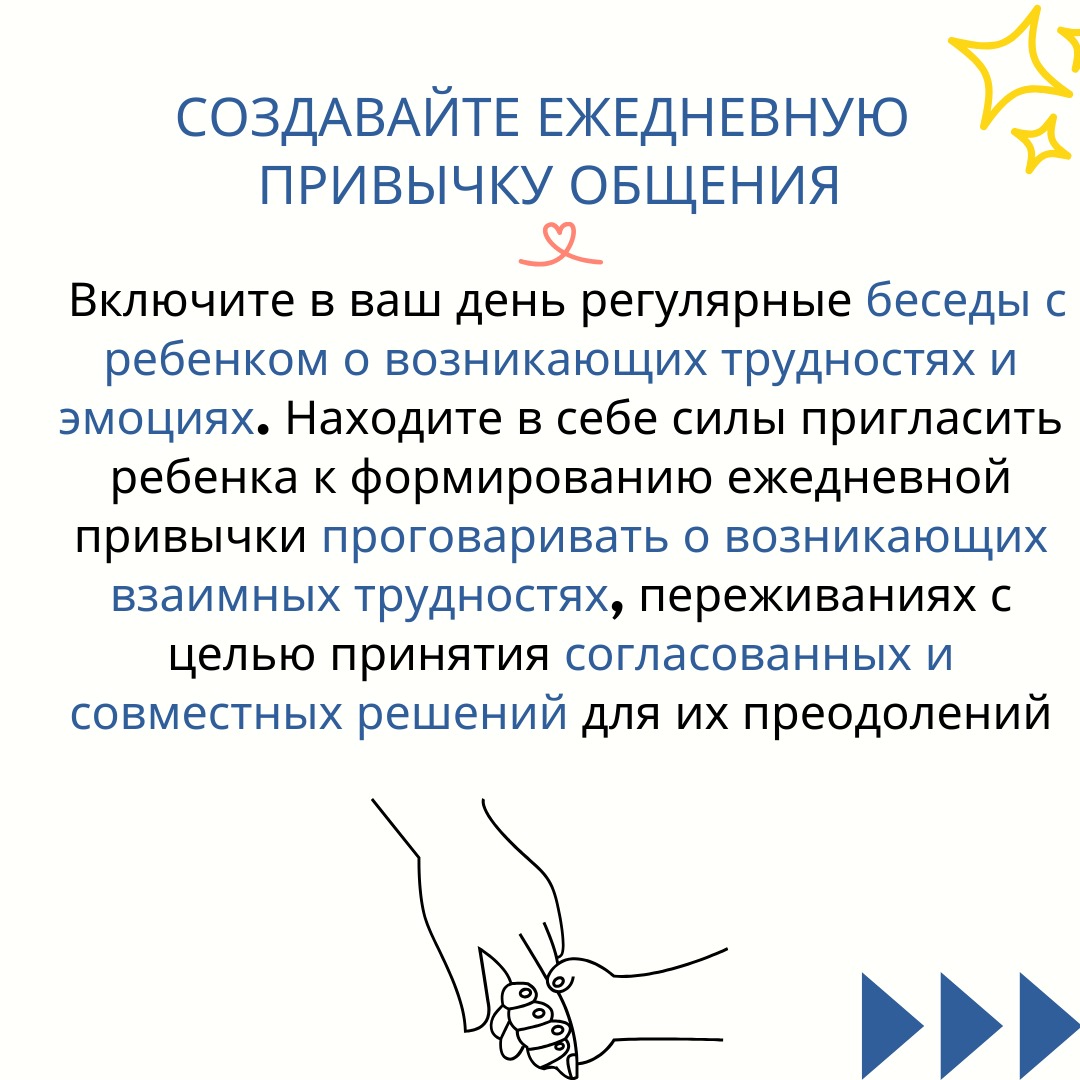 СОЗДАВАЙТЕ ЕЖЕДНЕВНУЮ ПРИВЫЧКУ ОБЩЕНИЯ

Включите в ваш день регулярные беседы с ребенком о возникающих трудностях и эмоциях. Находите в себе силы пригласить ребенка к формированию ежедневной привычки проговаривать о возникающих взаимных трудностях, переживаниях с целью принятия согласованных и совместных решений для их преодолений